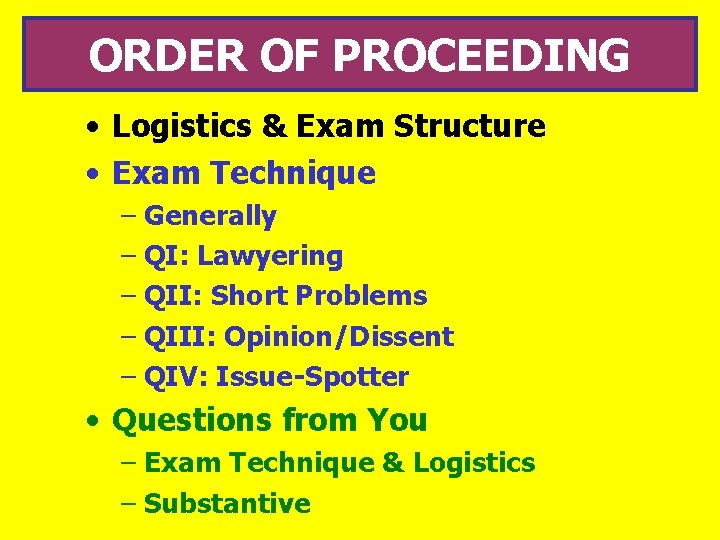 ORDER OF PROCEEDING

• Logistics & Exam Structure
• Exam Technique
 – Generally
 – QI: Lawyering
 – QII: Short Problems
 – QIII: Opinion/Dissent
 – QIV: Issue-Spotter
• Questions from You
 – Exam Technique & Logistics
 – Substantive